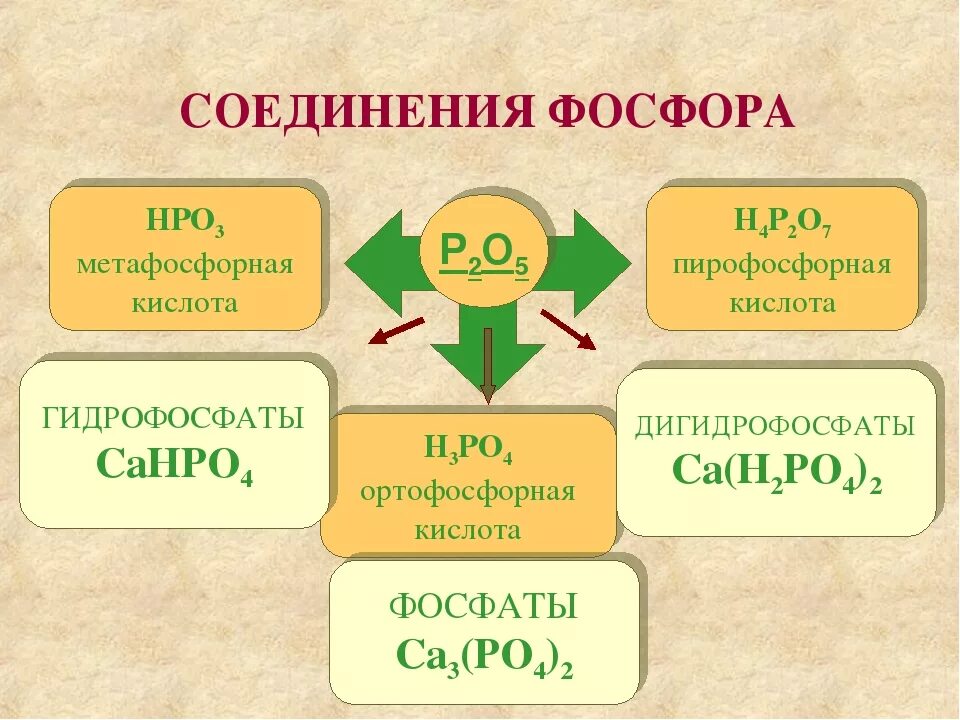 СОЕДИНЕНИЯ ФОСФОРА

$HPO_3$
метафосфорная кислота

$P_2O_5$

$H_4P_2O_7$
пирофосфорная кислота

ГИДРОФОСФАТЫ
$CaHPO_4$

$H_3PO_4$
ортофосфорная кислота

ДИГИДРОФОСФАТЫ
$Ca(H_2PO_4)_2$

ФОСФАТЫ
$Ca_3(PO_4)_2$